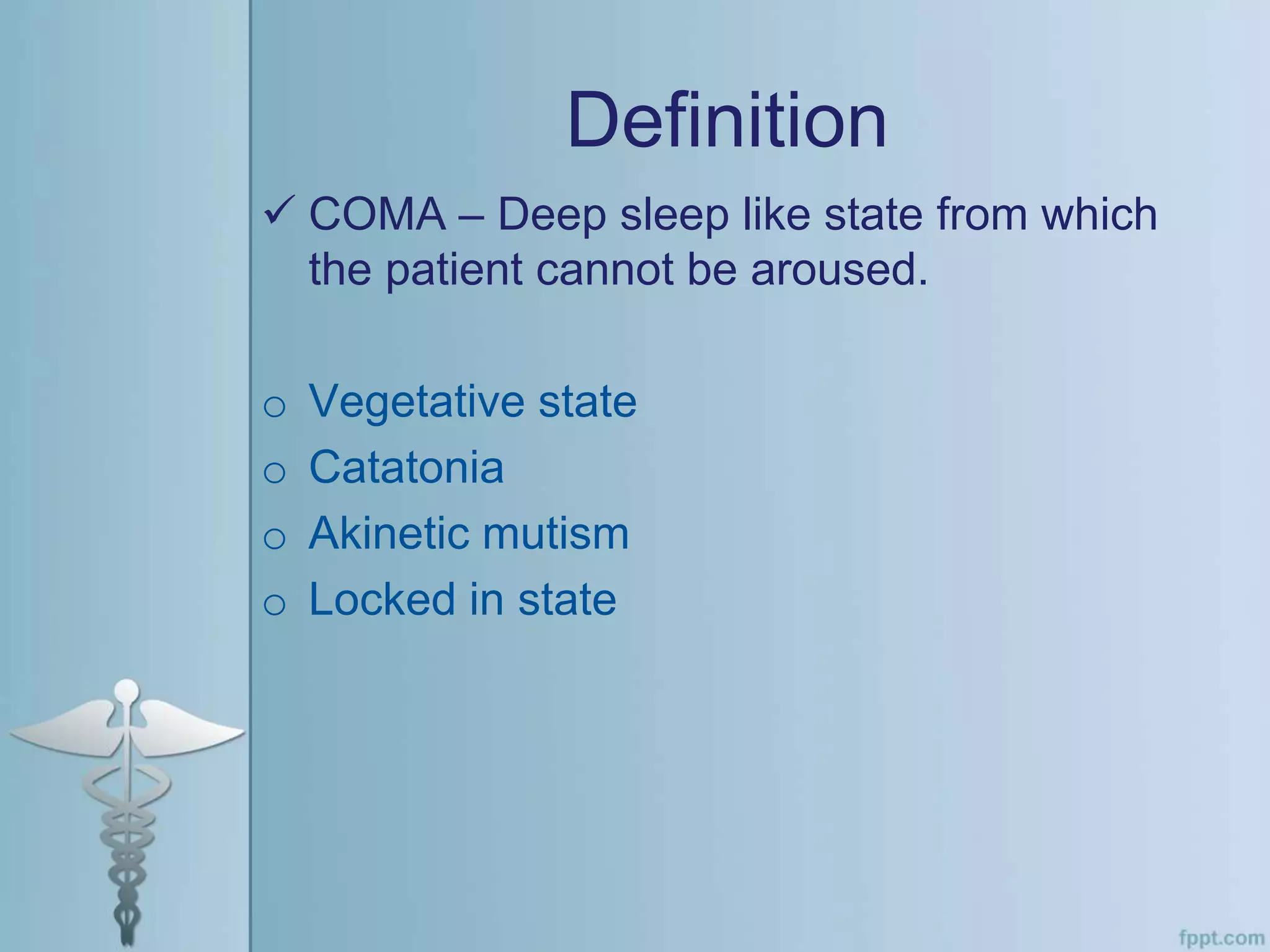 Definition

✓ COMA – Deep sleep like state from which the patient cannot be aroused.

o Vegetative state
o Catatonia
o Akinetic mutism
o Locked in state

fppt.com